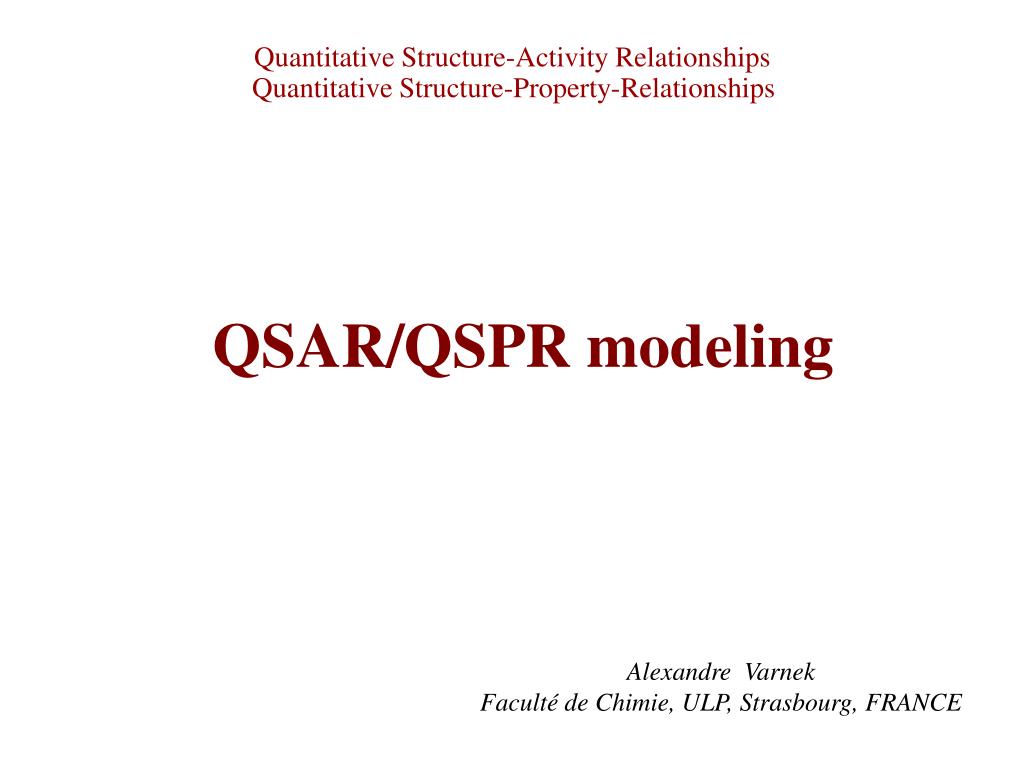 Quantitative Structure-Activity Relationships
Quantitative Structure-Property-Relationships

QSAR/QSPR modeling

Alexandre Varnek
Faculté de Chimie, ULP, Strasbourg, FRANCE